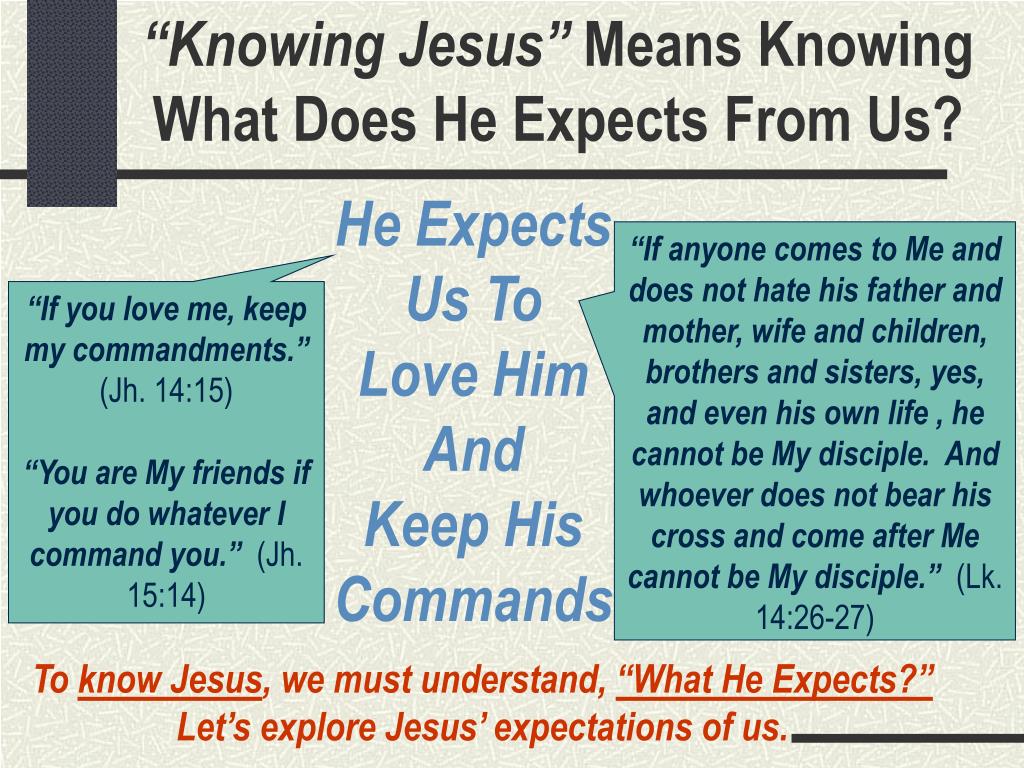 “Knowing Jesus” Means Knowing What Does He Expects From Us?

“If you love me, keep my commandments.” (Jh. 14:15)

“You are My friends if you do whatever I command you.” (Jh. 15:14)

He Expects Us To Love Him And Keep His Commands

“If anyone comes to Me and does not hate his father and mother, wife and children, brothers and sisters, yes, and even his own life , he cannot be My disciple. And whoever does not bear his cross and come after Me cannot be My disciple.” (Lk. 14:26-27)

To know Jesus, we must understand, “What He Expects?” Let’s explore Jesus’ expectations of us.